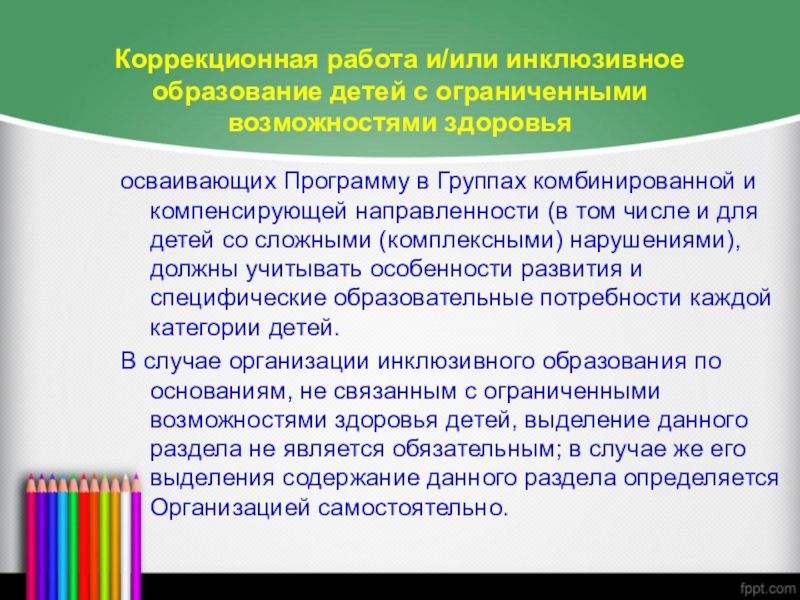 Коррекционная работа и/или инклюзивное образование детей с ограниченными возможностями здоровья

осваивающих Программу в Группах комбинированной и компенсирующей направленности (в том числе и для детей со сложными (комплексными) нарушениями), должны учитывать особенности развития и специфические образовательные потребности каждой категории детей.

В случае организации инклюзивного образования по основаниям, не связанным с ограниченными возможностями здоровья детей, выделение данного раздела не является обязательным; в случае же его выделения содержание данного раздела определяется Организацией самостоятельно.

fppt.com